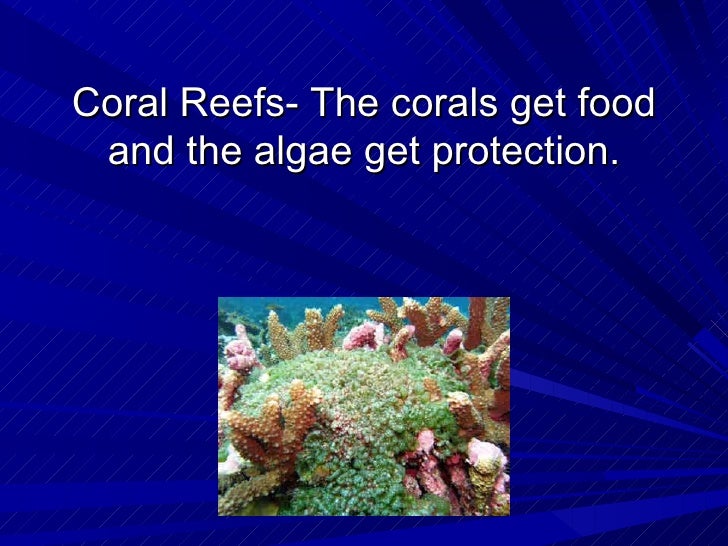 Coral Reefs- The corals get food and the algae get protection.